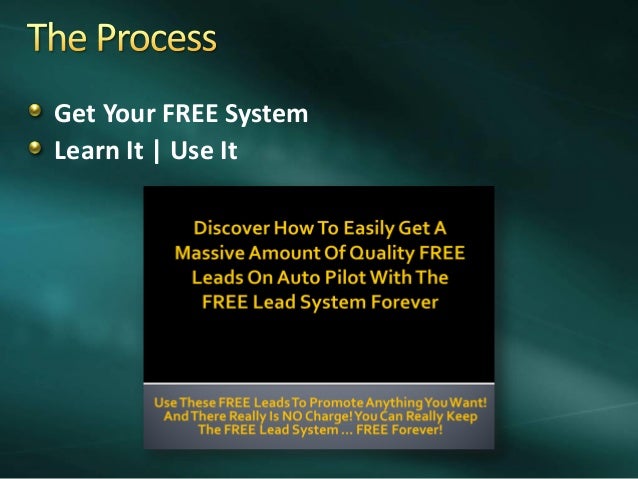 The Process

Get Your FREE System
Learn It | Use It

Discover How To Easily Get A Massive Amount Of Quality FREE Leads On Auto Pilot With The FREE Lead System Forever

Use These FREE Leads To Promote Anything You Want! And There Really Is NO Charge! You Can Really Keep The FREE Lead System ... FREE Forever!